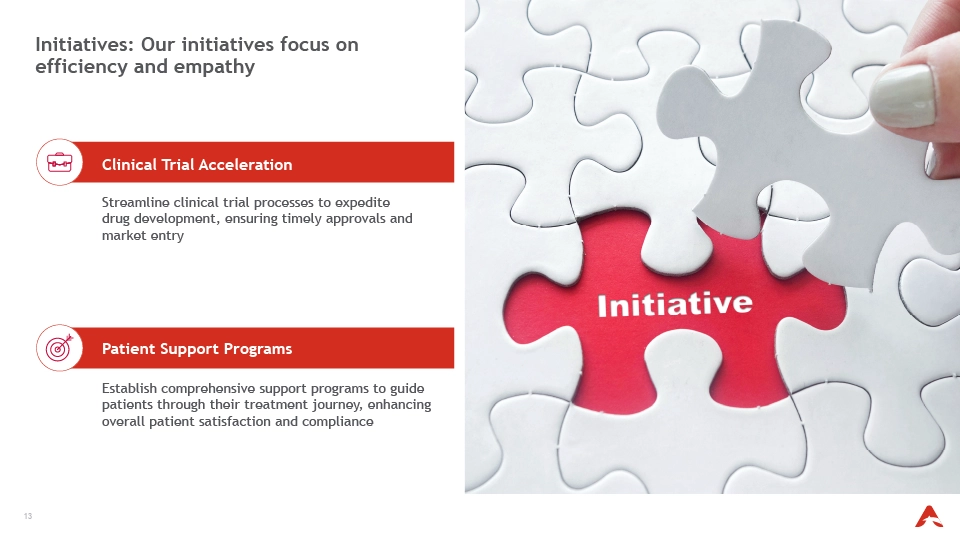 Initiatives: Our initiatives focus on efficiency and empathy

Clinical Trial Acceleration

Streamline clinical trial processes to expedite drug development, ensuring timely approvals and market entry

Patient Support Programs

Establish comprehensive support programs to guide patients through their treatment journey, enhancing overall patient satisfaction and compliance

Initiative

13